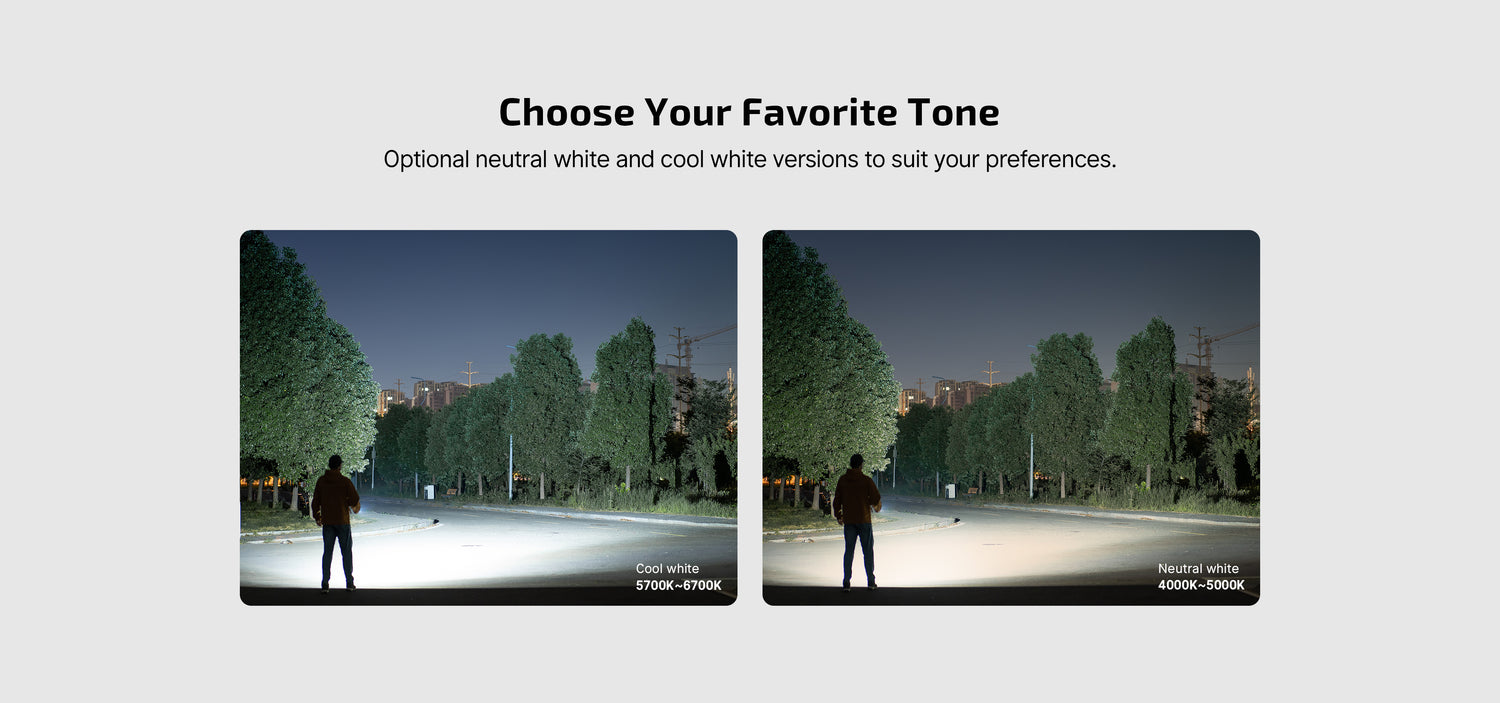 Choose Your Favorite Tone

Optional neutral white and cool white versions to suit your preferences.

Cool white
5700K~6700K

Neutral white
4000K~5000K